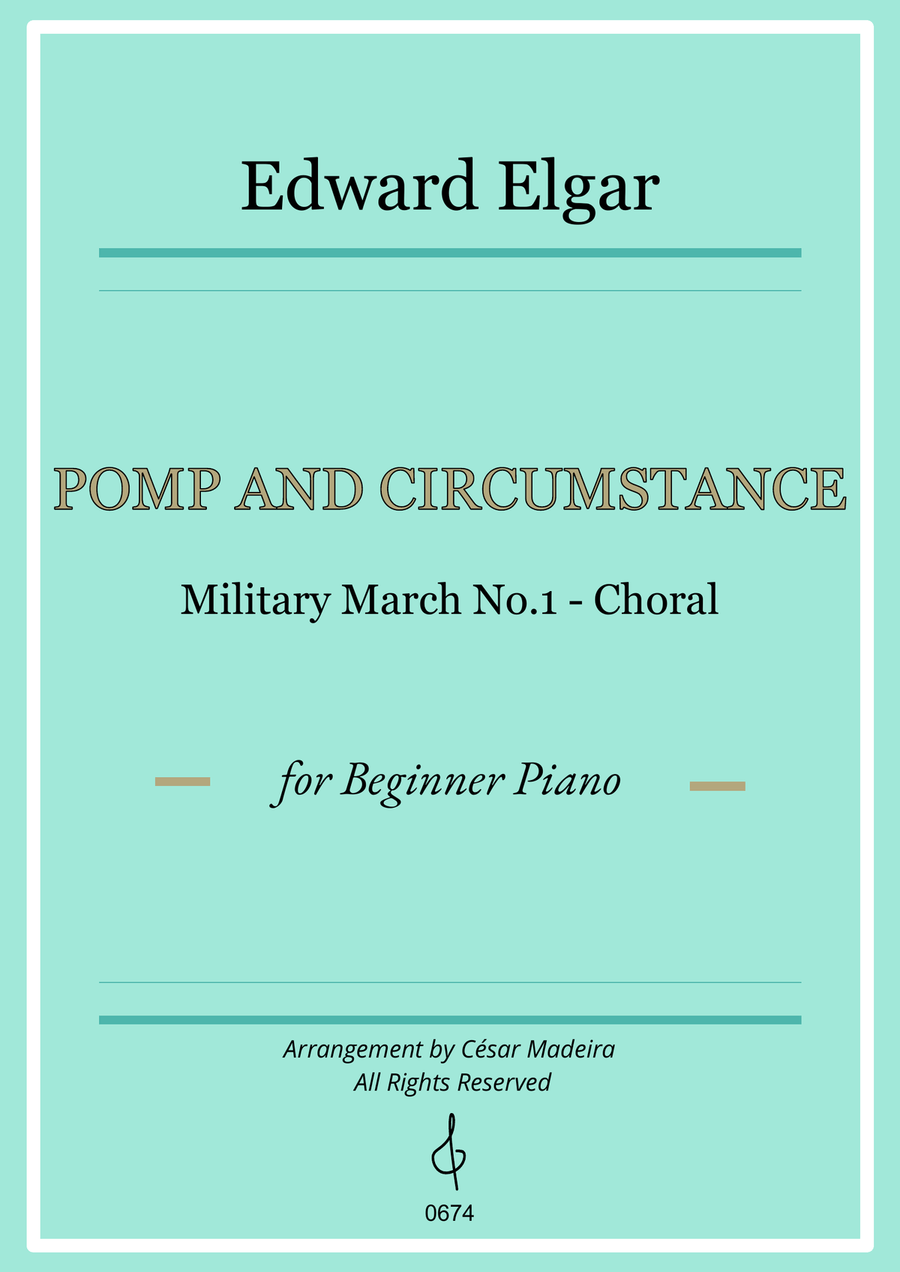 Edward Elgar

POMP AND CIRCUMSTANCE

Military March No.1 - Choral

for Beginner Piano

Arrangement by César Madeira
All Rights Reserved

0674